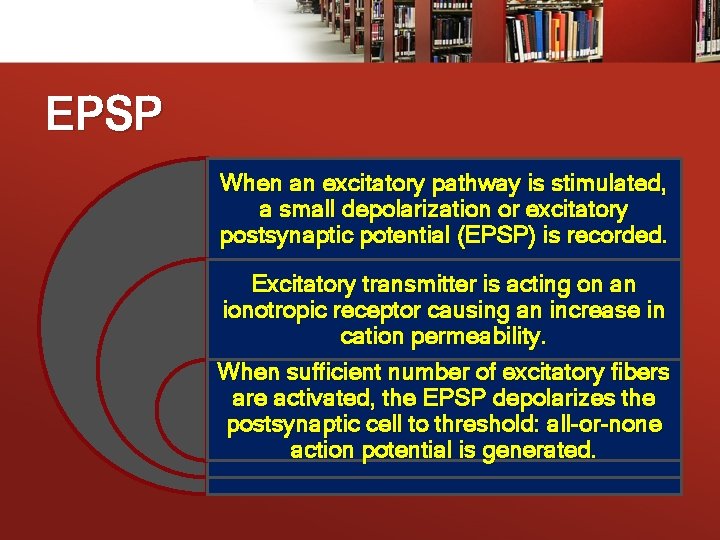 EPSP

When an excitatory pathway is stimulated, a small depolarization or excitatory postsynaptic potential (EPSP) is recorded.

Excitatory transmitter is acting on an ionotropic receptor causing an increase in cation permeability.

When sufficient number of excitatory fibers are activated, the EPSP depolarizes the postsynaptic cell to threshold: all-or-none action potential is generated.